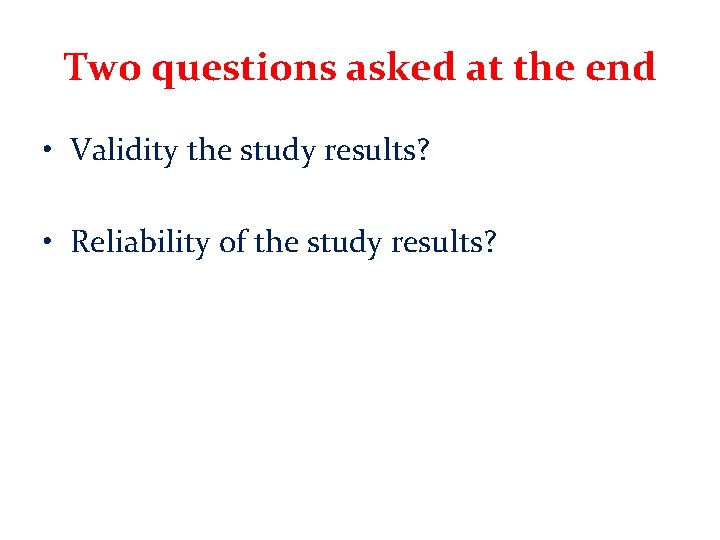 Two questions asked at the end

• Validity the study results?

• Reliability of the study results?